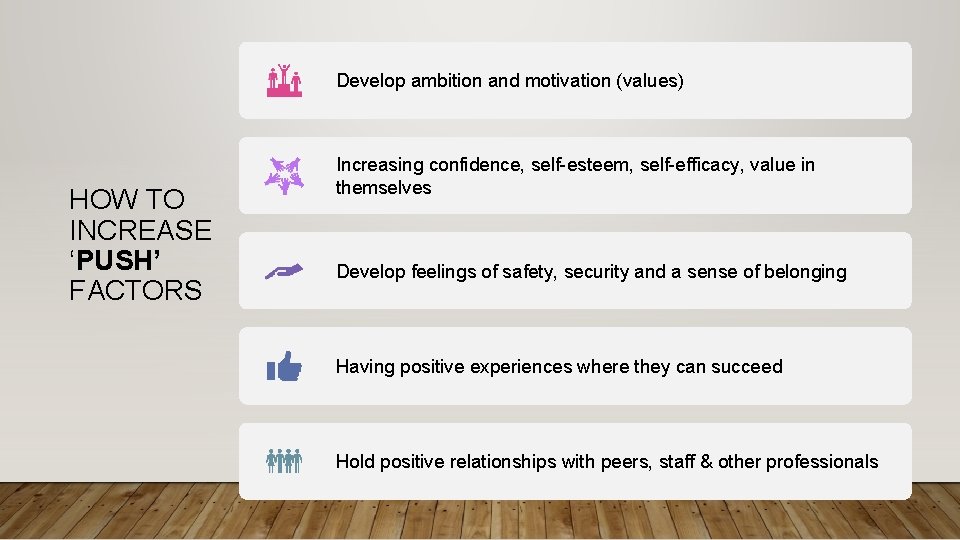 HOW TO INCREASE ‘PUSH’ FACTORS

Develop ambition and motivation (values)

Increasing confidence, self-esteem, self-efficacy, value in themselves

Develop feelings of safety, security and a sense of belonging

Having positive experiences where they can succeed

Hold positive relationships with peers, staff & other professionals